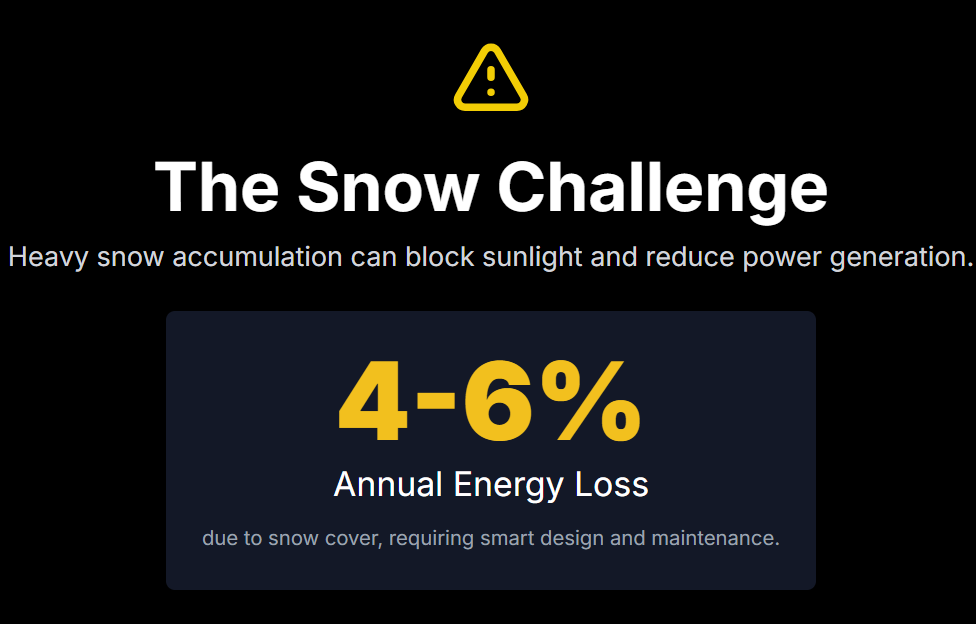 The Snow Challenge

Heavy snow accumulation can block sunlight and reduce power generation.

4-6%

Annual Energy Loss

due to snow cover, requiring smart design and maintenance.